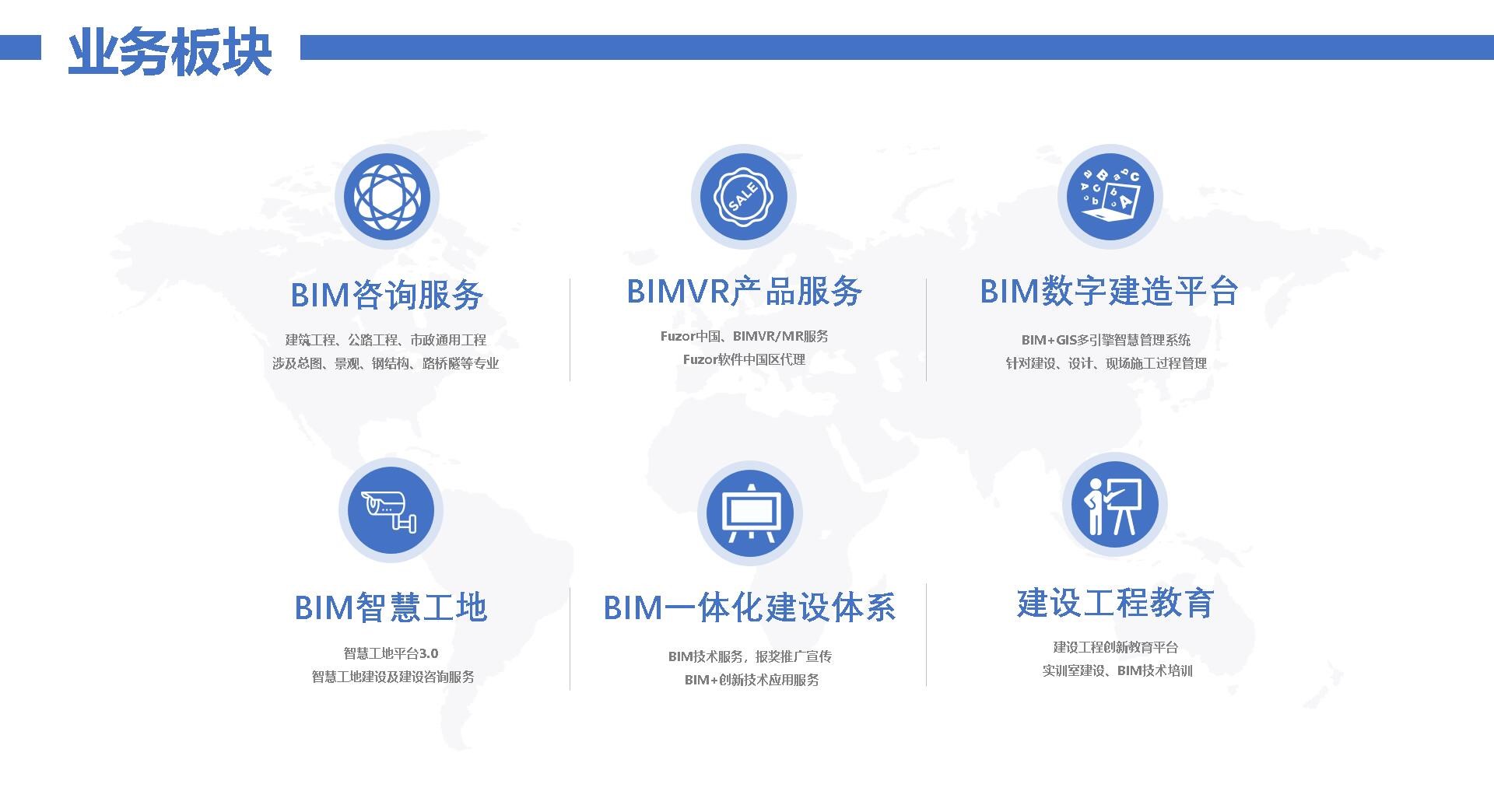 业务板块

SALE

BIM咨询服务

建筑工程、公路工程、市政通用工程
涉及总图、景观、钢结构、路桥隧等专业

BIMVR产品服务

Fuzor中国、BIMVR/MR服务
Fuzor软件中国区代理

BIM数字建造平台

BIM+GIS多引擎智慧管理系统
针对建设、设计、现场施工过程管理

BIM智慧工地

智慧工地平台3.0
智慧工地建设及建设咨询服务

BIM一体化建设体系

BIM技术服务，报奖推广宣传
BIM+创新技术应用服务

建设工程教育

建设工程创新教育平台
实训室建设、BIM技术培训